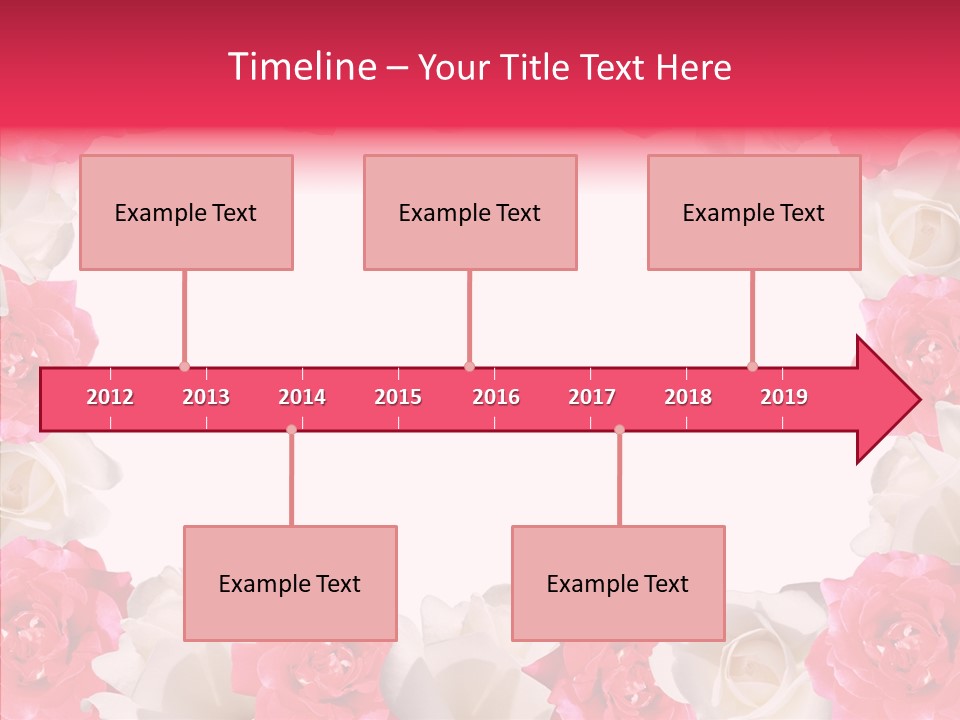 Timeline – Your Title Text Here

Example Text

Example Text

Example Text

2012 2013 2014 2015 2016 2017 2018 2019

Example Text

Example Text